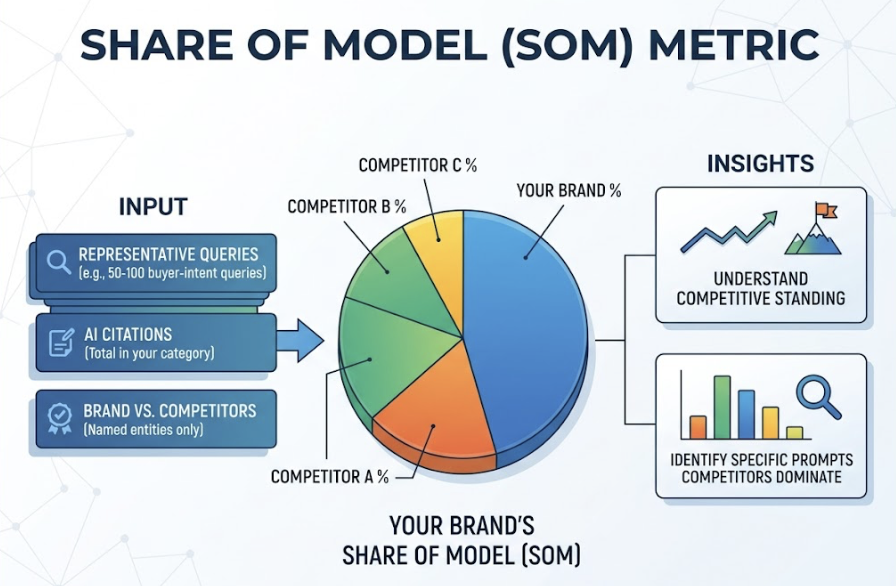 SHARE OF MODEL (SOM) METRIC

INPUT

REPRESENTATIVE QUERIES
(e.g., 50-100 buyer-intent queries)

AI CITATIONS
(Total in your category)

BRAND VS. COMPETITORS
(Named entities only)

COMPETITOR C %

COMPETITOR B %

YOUR BRAND %

COMPETITOR A %

YOUR BRAND'S
SHARE OF MODEL (SOM)

INSIGHTS

UNDERSTAND
COMPETITIVE STANDING

IDENTIFY SPECIFIC PROMPTS
COMPETITORS DOMINATE